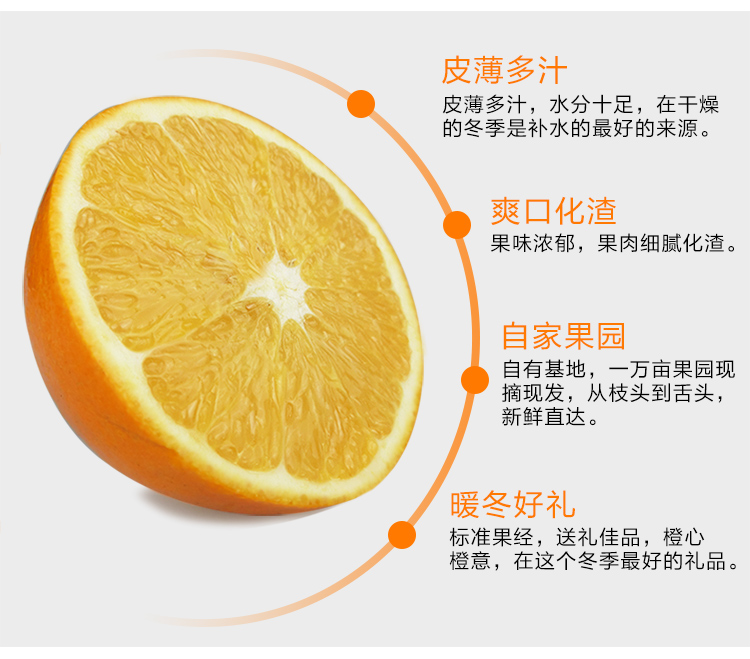 皮薄多汁

皮薄多汁，水分十足，在干燥的冬季是补水的最好的来源。

爽口化渣

果味浓郁，果肉细腻化渣。

自家果园

自有基地，一万亩果园现摘现发，从枝头到舌头，新鲜直达。

暖冬好礼

标准果经，送礼佳品，橙心橙意，在这个冬季最好的礼品。